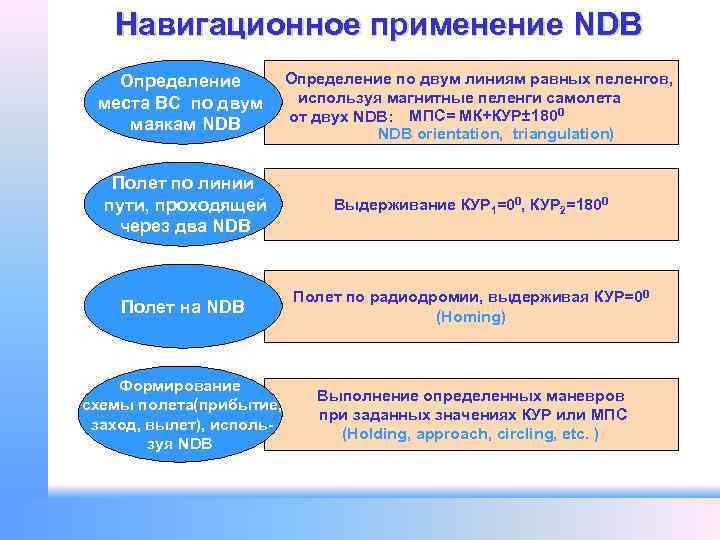 Навигационное применение NDB

Определение места ВС по двум маякам NDB

Определение по двум линиям равных пеленгов, используя магнитные пеленги самолета от двух NDB: МПС= МК+КУР±$180^0$
NDB orientation, triangulation)

Полет по линии пути, проходящей через два NDB

Выдерживание $КУР_1=0^0$, $КУР_2=180^0$

Полет на NDB

Полет по радиодромии, выдерживая КУР=$0^0$
(Homing)

Формирование схемы полета(прибытие, заход, вылет), используя NDB

Выполнение определенных маневров при заданных значениях КУР или МПС
(Holding, approach, circling, etc. )